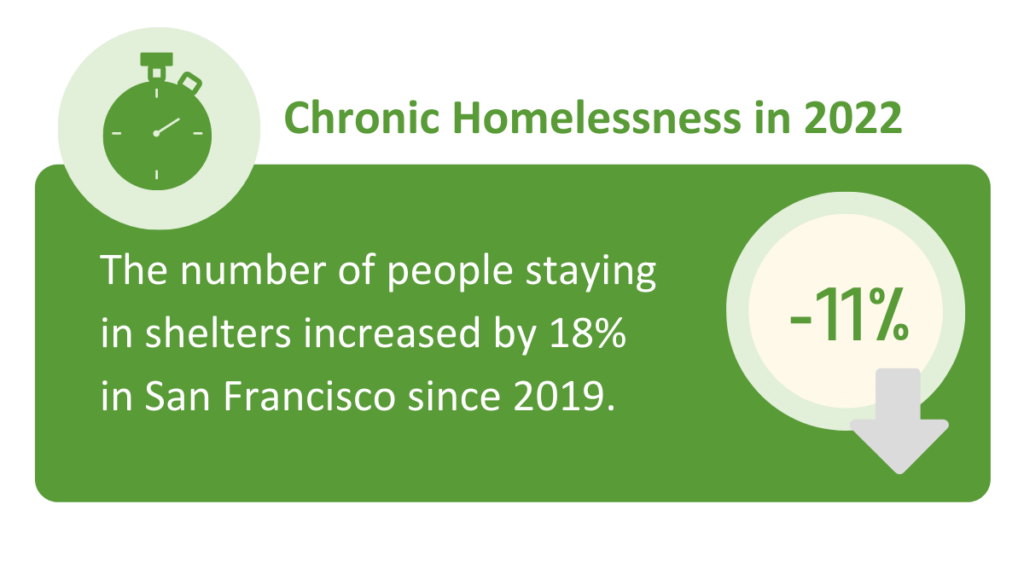 Chronic Homelessness in 2022

The number of people staying in shelters increased by 18% in San Francisco since 2019.

-11%